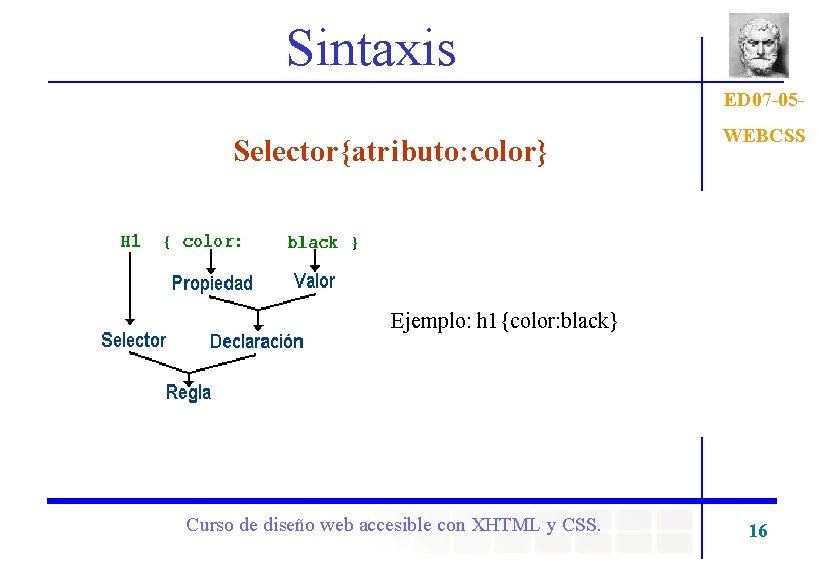 Sintaxis

ED07-05-
WEBCSS

Selector{atributo:color}

H1 { color: black }

Propiedad Valor

Selector Declaración

Regla

Ejemplo: h1{color:black}

Curso de diseño web accesible con XHTML y CSS.

16